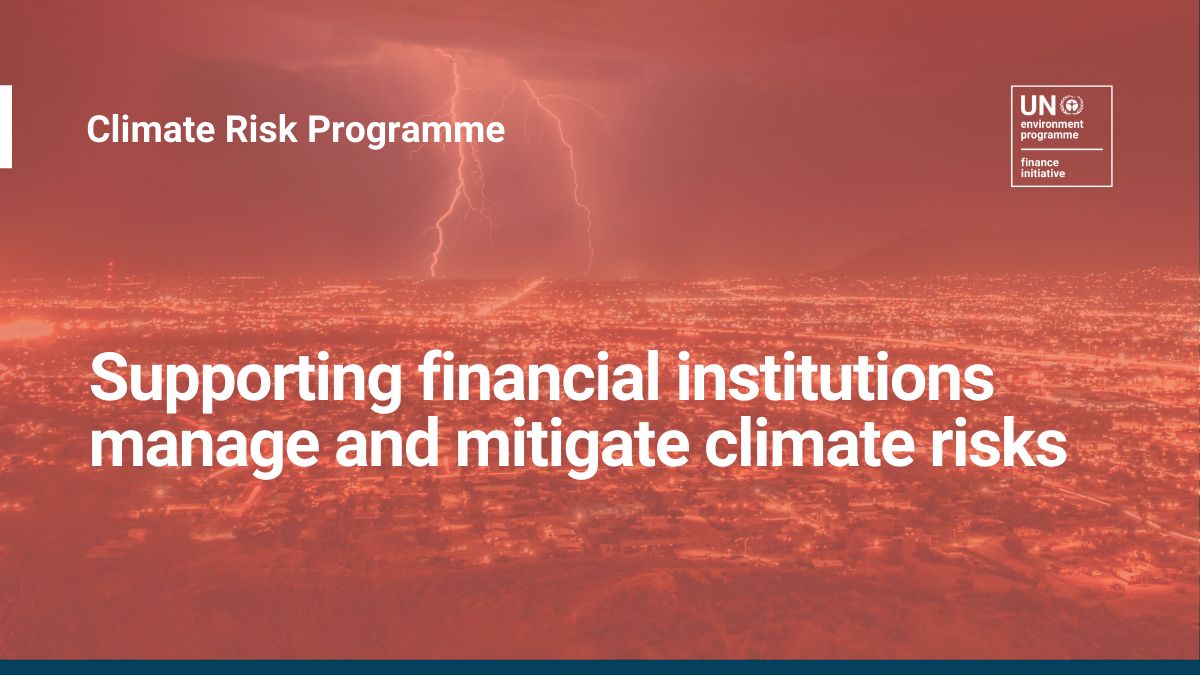 Climate Risk Programme

UN environment programme

finance initiative

Supporting financial institutions manage and mitigate climate risks